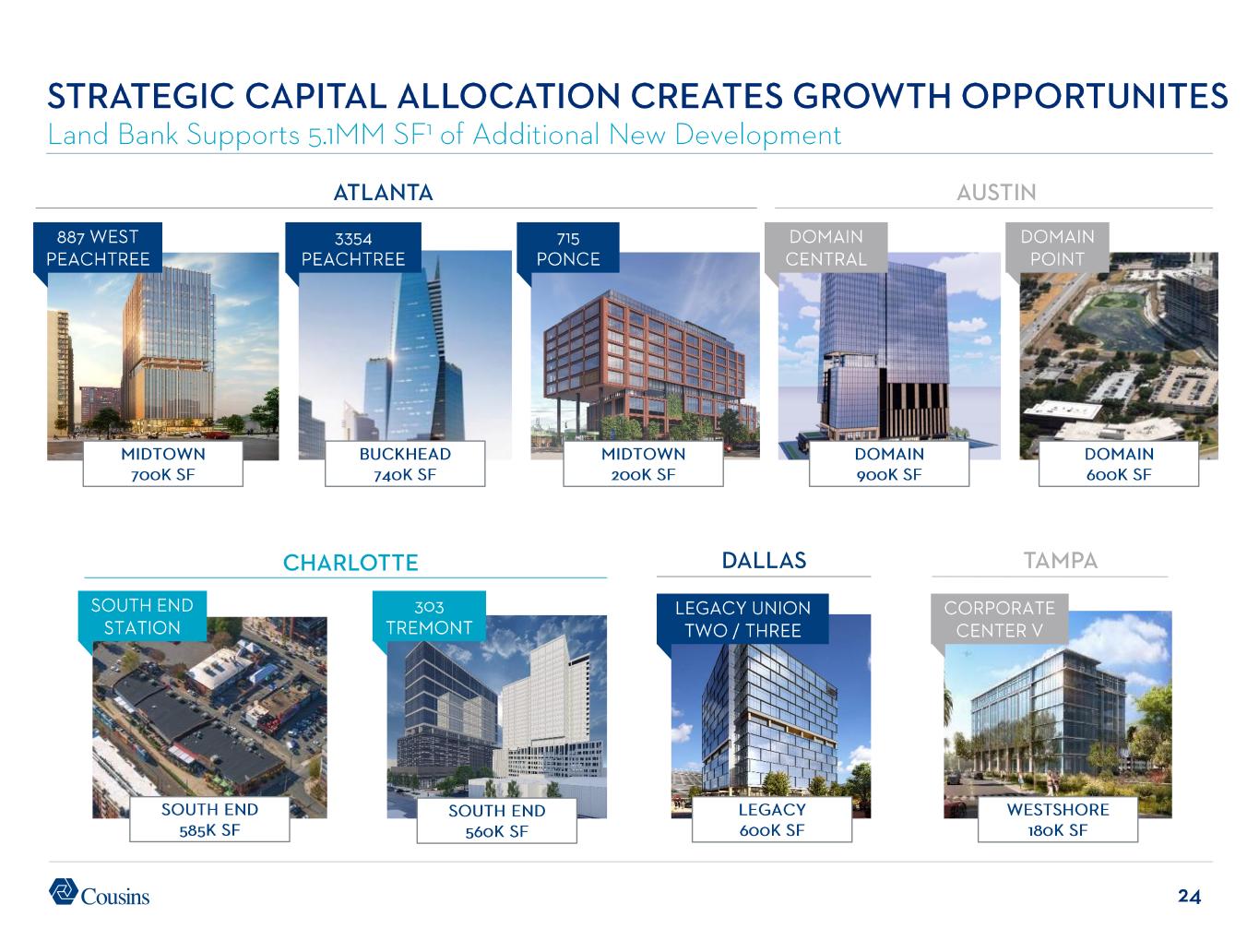 STRATEGIC CAPITAL ALLOCATION CREATES GROWTH OPPORTUNITES
Land Bank Supports 5.1MM SF$^1$ of Additional New Development

ATLANTA

887 WEST PEACHTREE
MIDTOWN
700K SF

3354 PEACHTREE
BUCKHEAD
740K SF

715 PONCE
MIDTOWN
200K SF

AUSTIN

DOMAIN CENTRAL
DOMAIN
900K SF

DOMAIN POINT
DOMAIN
600K SF

CHARLOTTE

SOUTH END STATION
SOUTH END
585K SF

303 TREMONT
SOUTH END
560K SF

DALLAS

LEGACY UNION TWO / THREE
LEGACY
600K SF

TAMPA

CORPORATE CENTER V
WESTSHORE
180K SF

Cousins

24